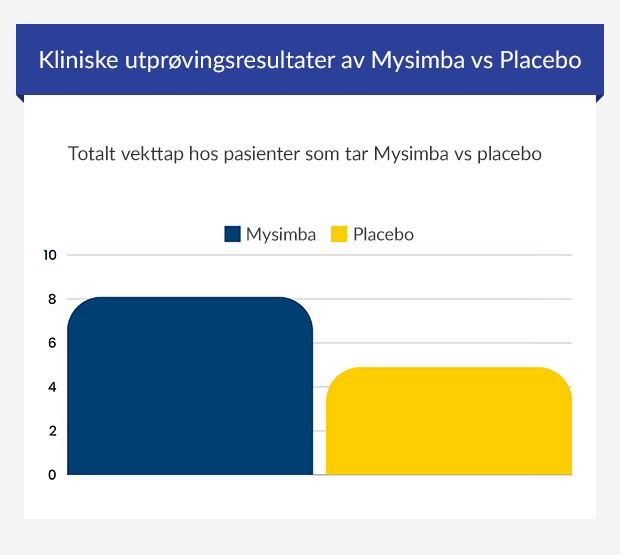 Kliniske utprøvingsresultater av Mysimba vs Placebo

Totalt vekttap hos pasienter som tar Mysimba vs placebo

Mysimba Placebo

10
8
6
4
2
0